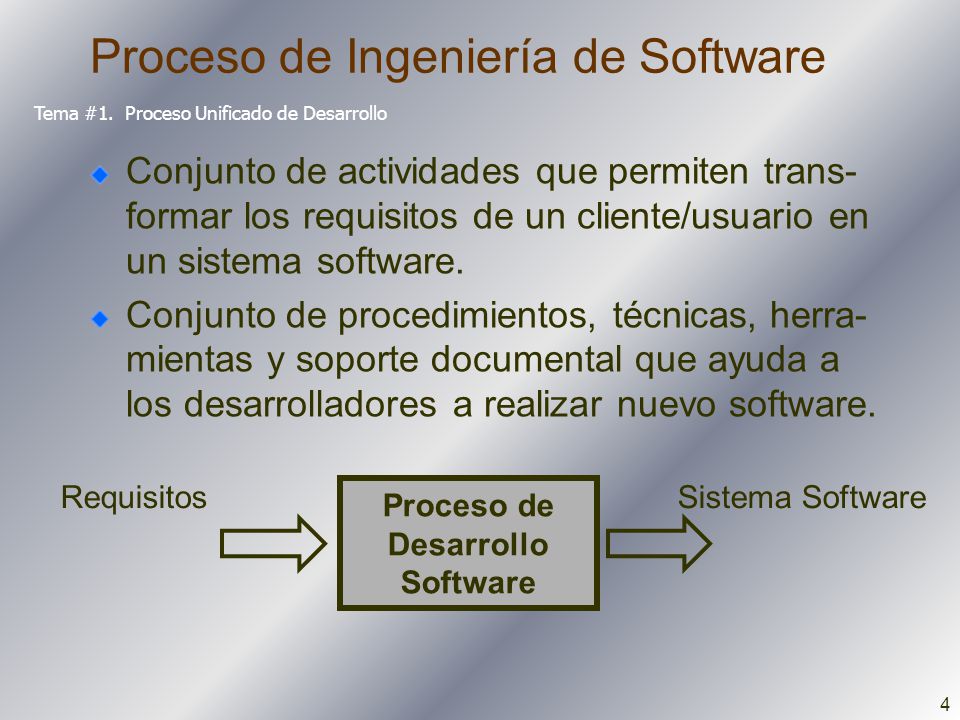 Proceso de Ingeniería de Software

Tema #1. Proceso Unificado de Desarrollo

Conjunto de actividades que permiten transformar los requisitos de un cliente/usuario en un sistema software.

Conjunto de procedimientos, técnicas, herramientas y soporte documental que ayuda a los desarrolladores a realizar nuevo software.

Requisitos

Proceso de Desarrollo Software

Sistema Software

4